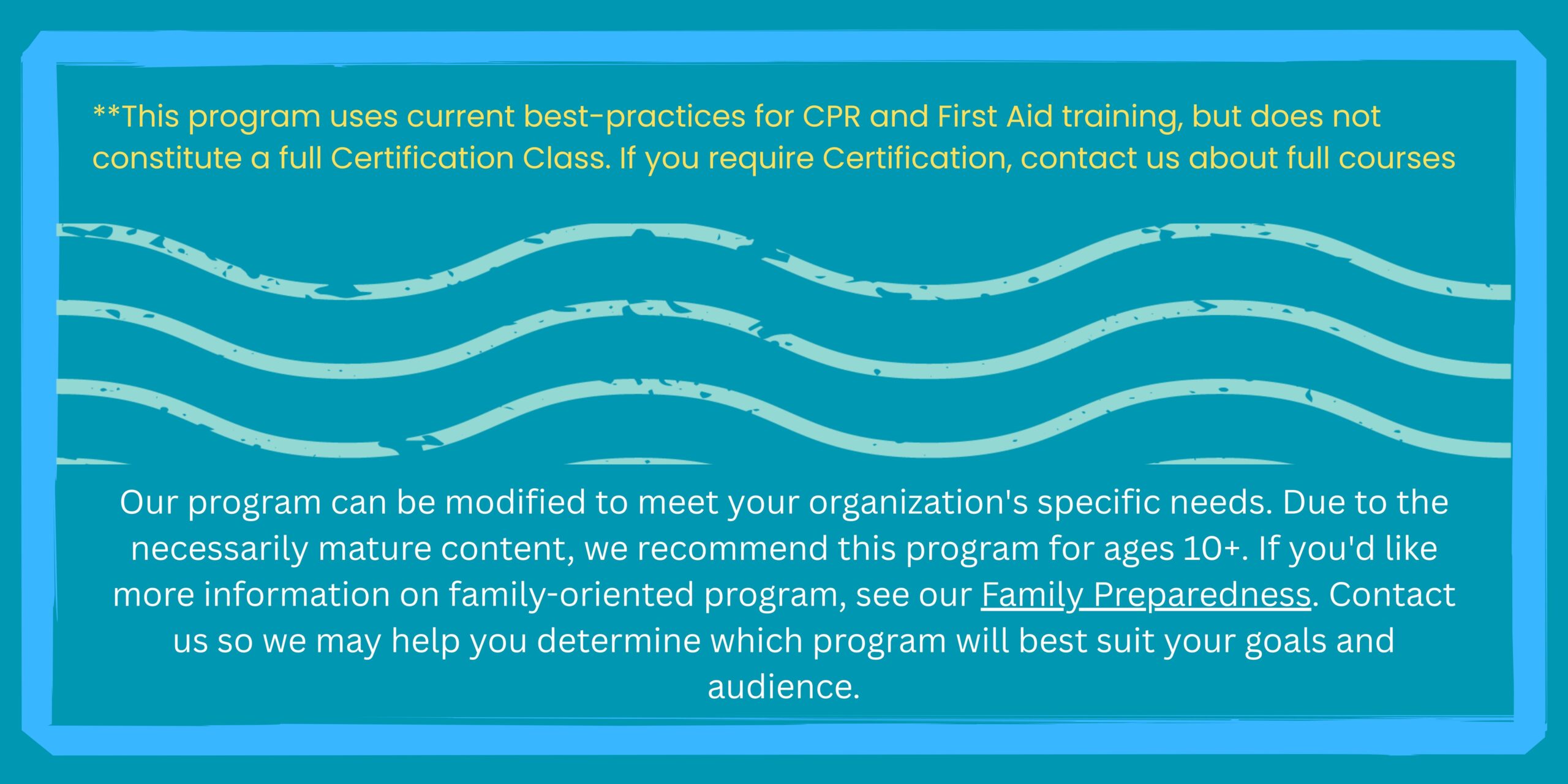 **This program uses current best-practices for CPR and First Aid training, but does not constitute a full Certification Class. If you require Certification, contact us about full courses

Our program can be modified to meet your organization's specific needs. Due to the necessarily mature content, we recommend this program for ages 10+. If you'd like more information on family-oriented program, see our Family Preparedness. Contact us so we may help you determine which program will best suit your goals and audience.